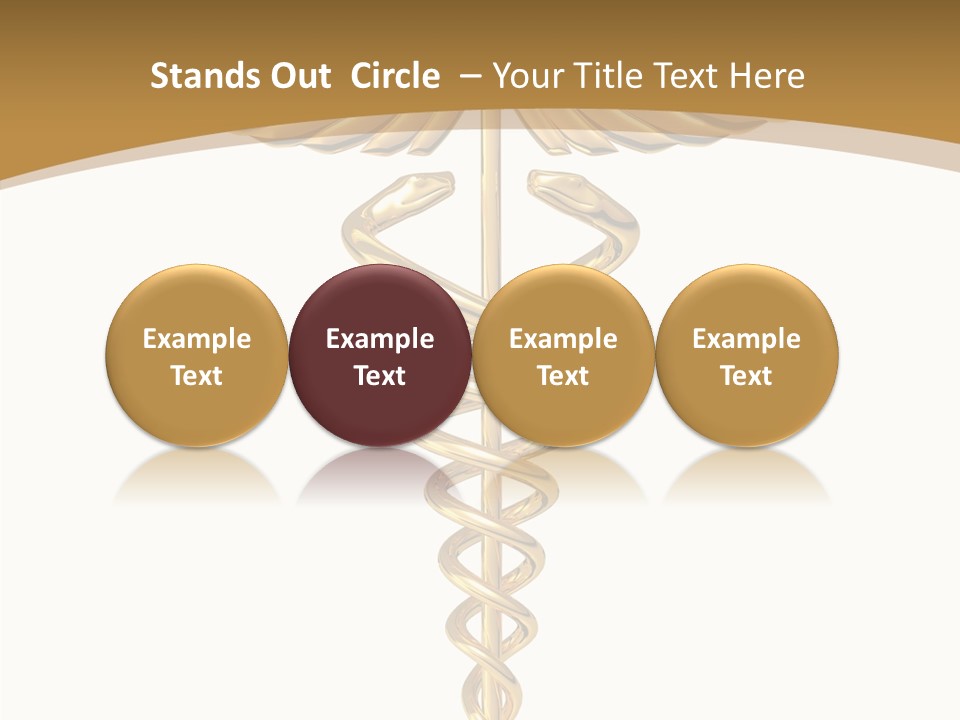 Stands Out Circle – Your Title Text Here

Example Text

Example Text

Example Text

Example Text